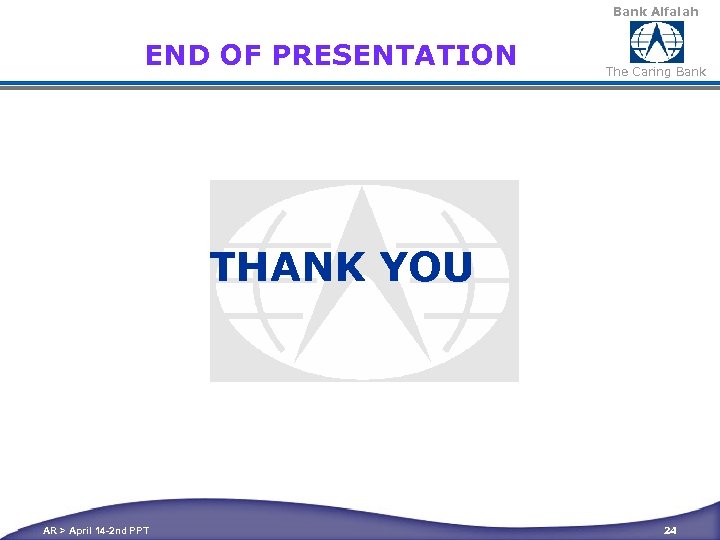 Bank Alfalah

The Caring Bank

END OF PRESENTATION

THANK YOU

AR > April 14-2nd PPT

24